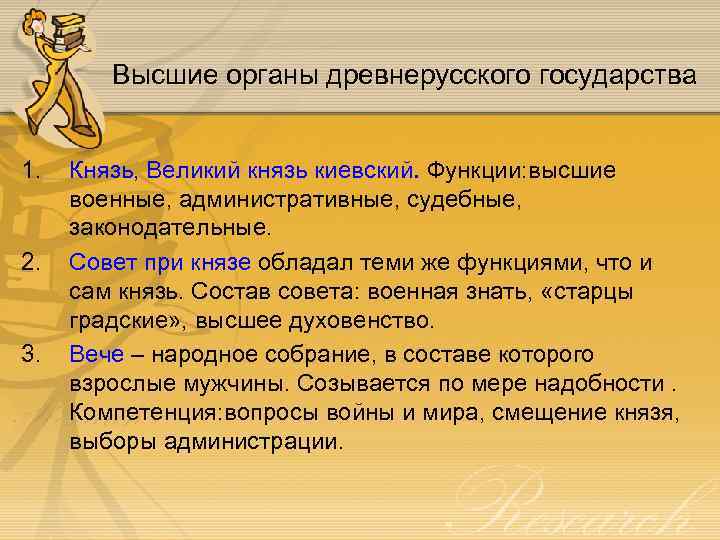 Высшие органы древнерусского государства

1. Князь, Великий князь киевский. Функции:высшие военные, административные, судебные, законодательные.

2. Совет при князе обладал теми же функциями, что и сам князь. Состав совета: военная знать, «старцы градские», высшее духовенство.

3. Вече – народное собрание, в составе которого взрослые мужчины. Созывается по мере надобности . Компетенция:вопросы войны и мира, смещение князя, выборы администрации.

Research